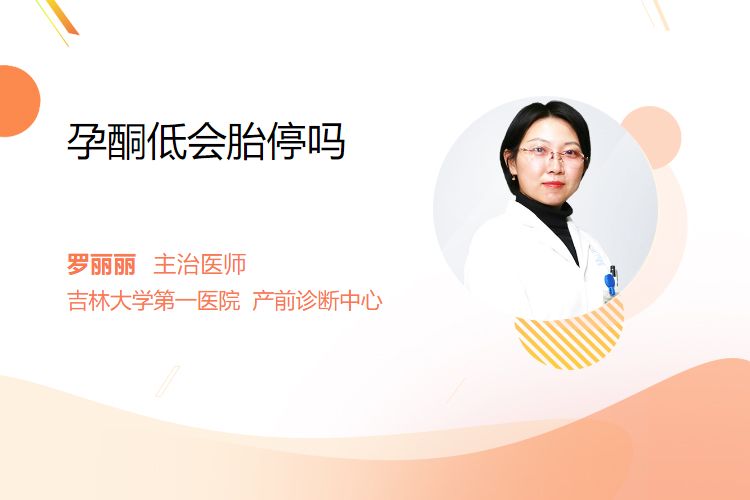 孕酮低会胎停吗

罗丽丽 主治医师
吉林大学第一医院 产前诊断中心